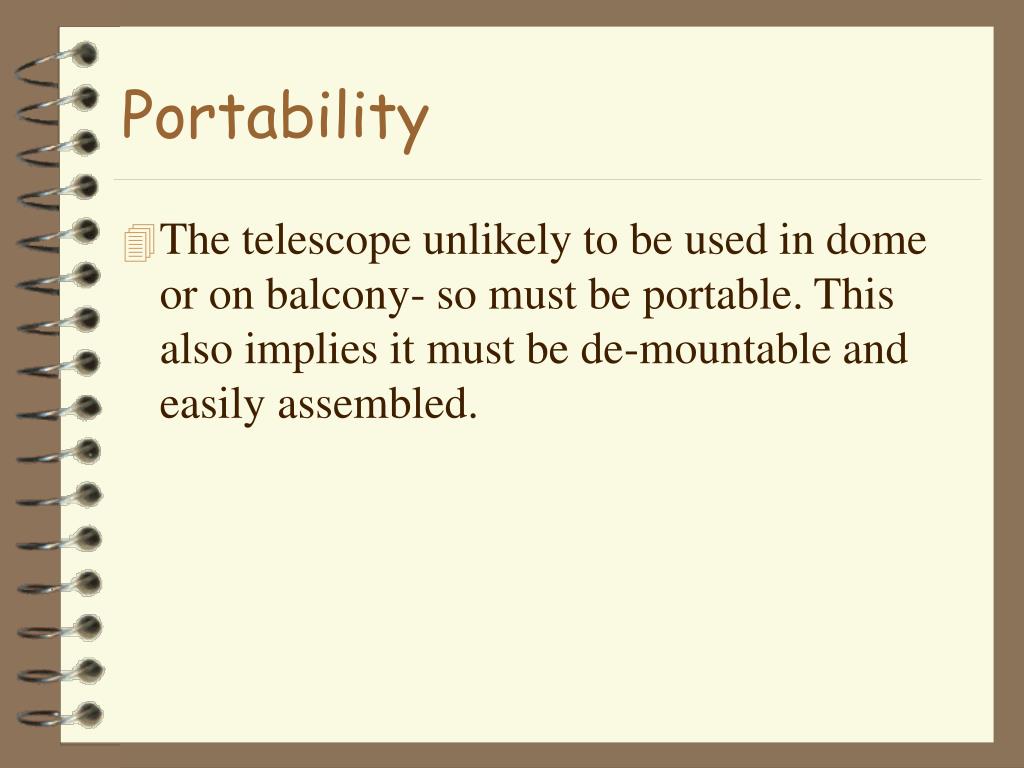 Portability

The telescope unlikely to be used in dome or on balcony- so must be portable. This also implies it must be de-mountable and easily assembled.